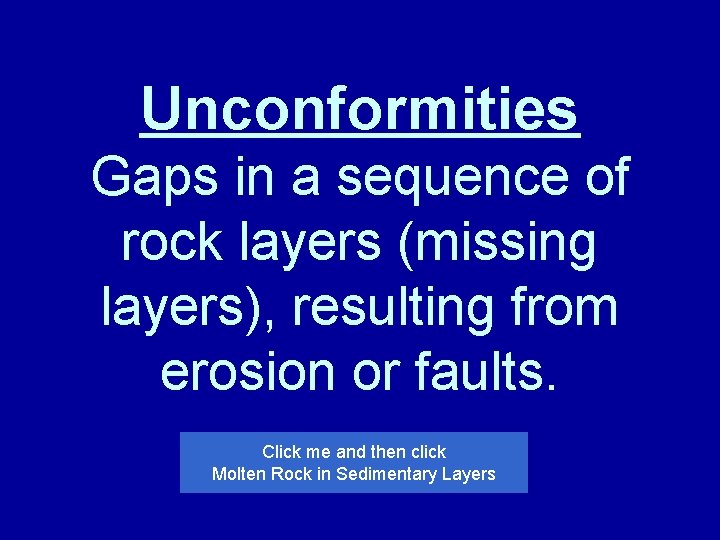 Unconformities

Gaps in a sequence of rock layers (missing layers), resulting from erosion or faults.

Click me and then click
Molten Rock in Sedimentary Layers